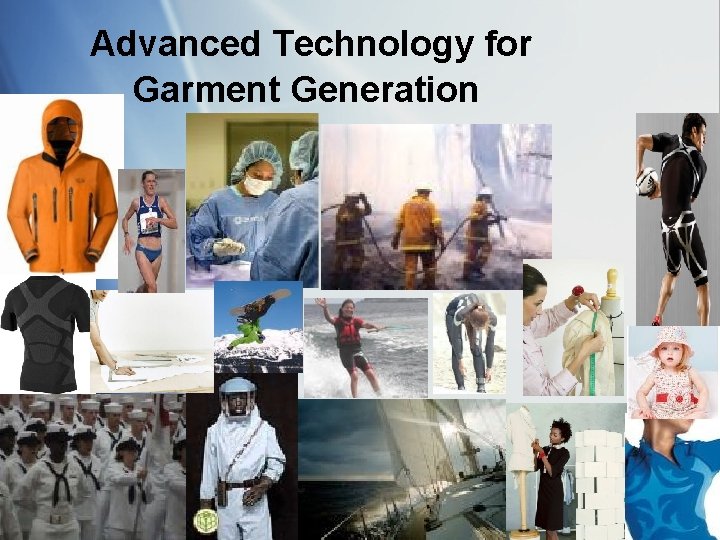 Advanced Technology for Garment Generation